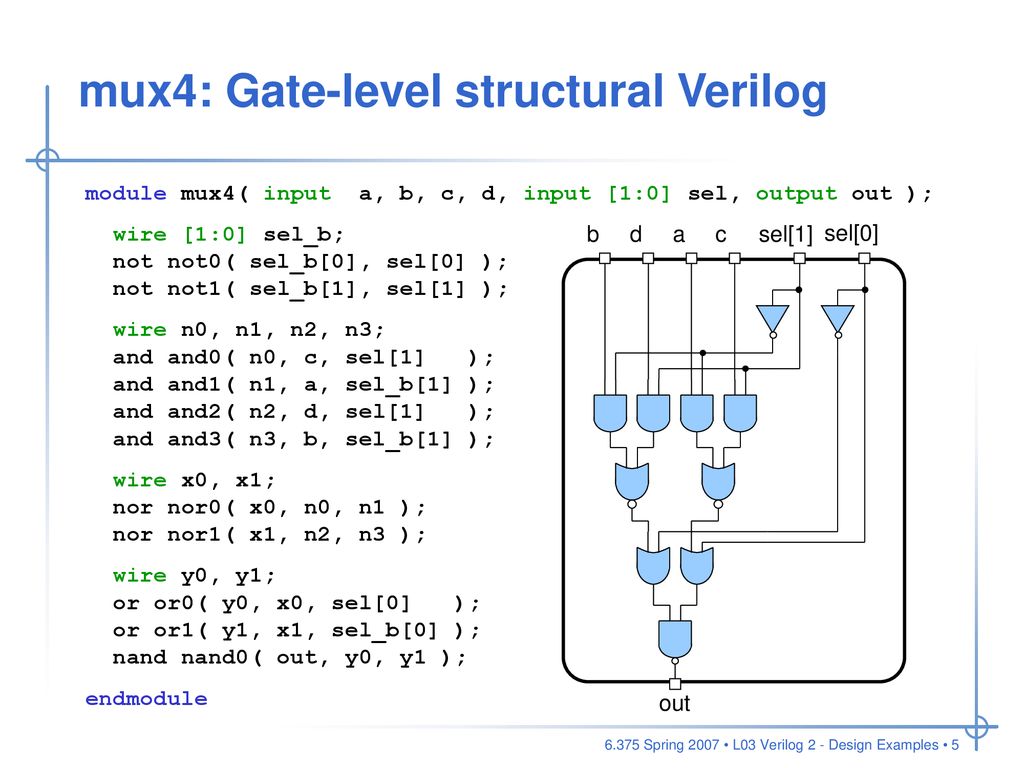 mux4: Gate-level structural Verilog

module mux4( input  a, b, c, d, input [1:0] sel, output out );

wire [1:0] sel_b;
not not0( sel_b[0], sel[0] );
not not1( sel_b[1], sel[1] );

wire n0, n1, n2, n3;
and and0( n0, c, sel[1]   );
and and1( n1, a, sel_b[1] );
and and2( n2, d, sel[1]   );
and and3( n3, b, sel_b[1] );

wire x0, x1;
nor nor0( x0, n0, n1 );
nor nor1( x1, n2, n3 );

wire y0, y1;
or or0( y0, x0, sel[0]   );
or or1( y1, x1, sel_b[0] );
nand nand0( out, y0, y1 );

endmodule

b d a c sel[1] sel[0]

out

6.375 Spring 2007 • L03 Verilog 2 - Design Examples • 5